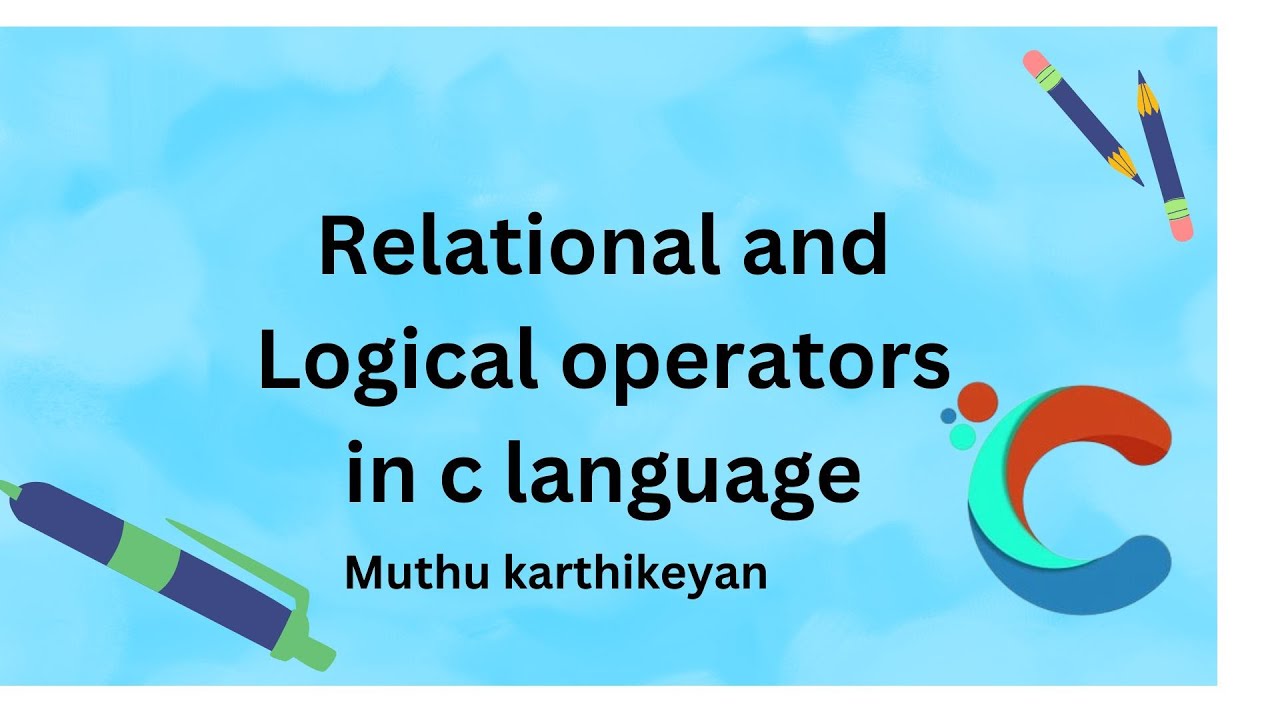 Relational and Logical operators in c language

Muthu karthikeyan